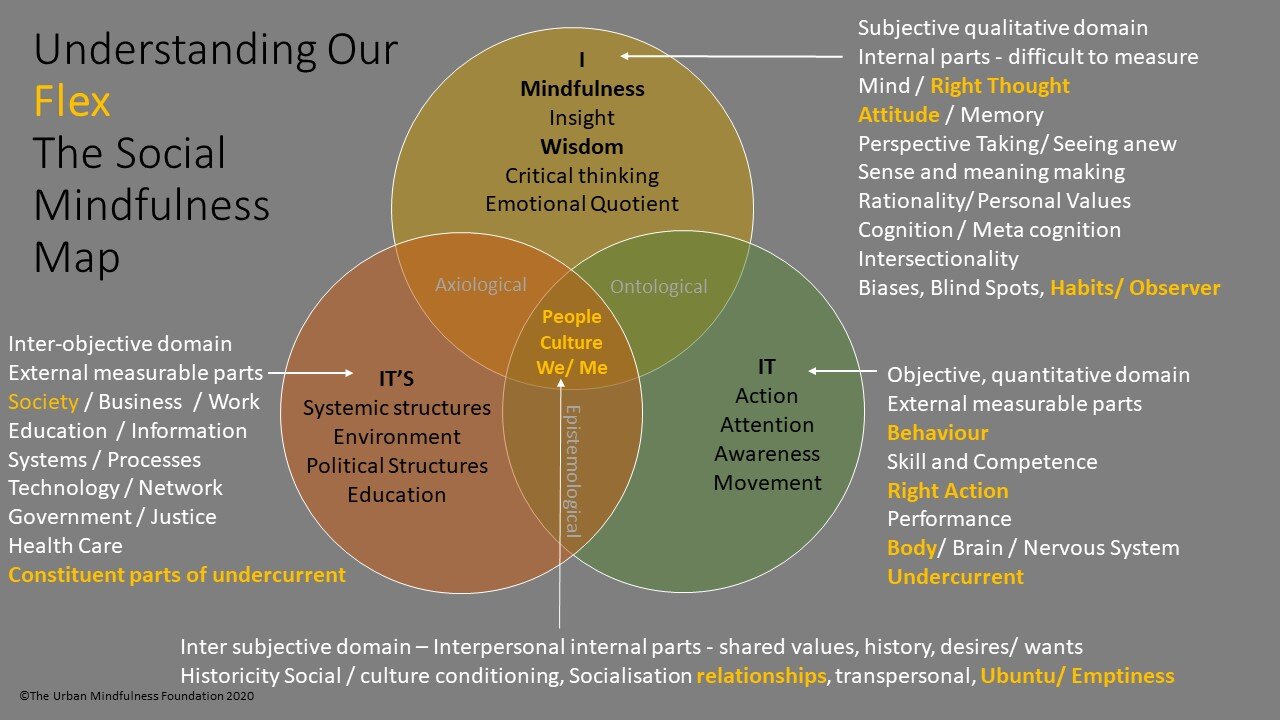 Understanding Our
Flex
The Social
Mindfulness
Map

I
Mindfulness
Insight
Wisdom
Critical thinking
Emotional Quotient

Subjective qualitative domain
Internal parts - difficult to measure
Mind / Right Thought
Attitude / Memory
Perspective Taking/ Seeing anew
Sense and meaning making
Rationality/ Personal Values
Cognition / Meta cognition
Intersectionality
Biases, Blind Spots, Habits/ Observer

Axiological
Ontological
People
Culture
We/ Me
Epistemological

Inter-objective domain
External measurable parts
Society / Business / Work
Education / Information
Systems / Processes
Technology / Network
Government / Justice
Health Care
Constituent parts of undercurrent

IT'S
Systemic structures
Environment
Political Structures
Education

IT
Action
Attention
Awareness
Movement

Objective, quantitative domain
External measurable parts
Behaviour
Skill and Competence
Right Action
Performance
Body/ Brain / Nervous System
Undercurrent

Inter subjective domain – Interpersonal internal parts - shared values, history, desires/ wants
Historicity Social / culture conditioning, Socialisation relationships, transpersonal, Ubuntu/ Emptiness

©The Urban Mindfulness Foundation 2020